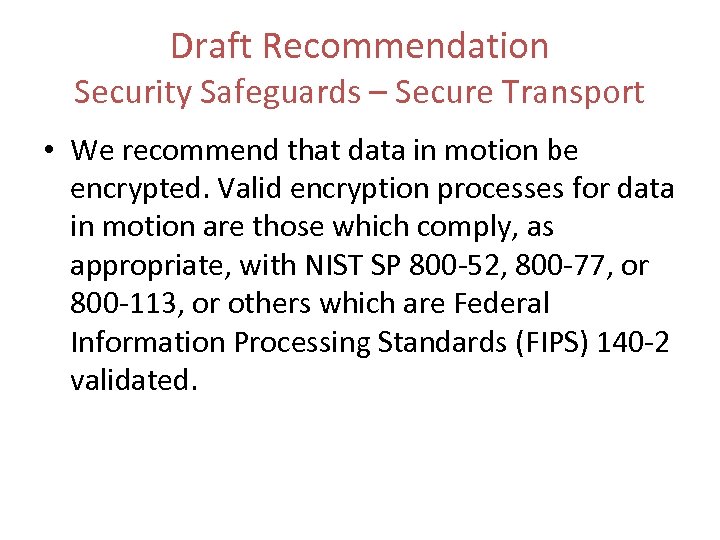 Draft Recommendation
Security Safeguards – Secure Transport

• We recommend that data in motion be encrypted. Valid encryption processes for data in motion are those which comply, as appropriate, with NIST SP 800-52, 800-77, or 800-113, or others which are Federal Information Processing Standards (FIPS) 140-2 validated.